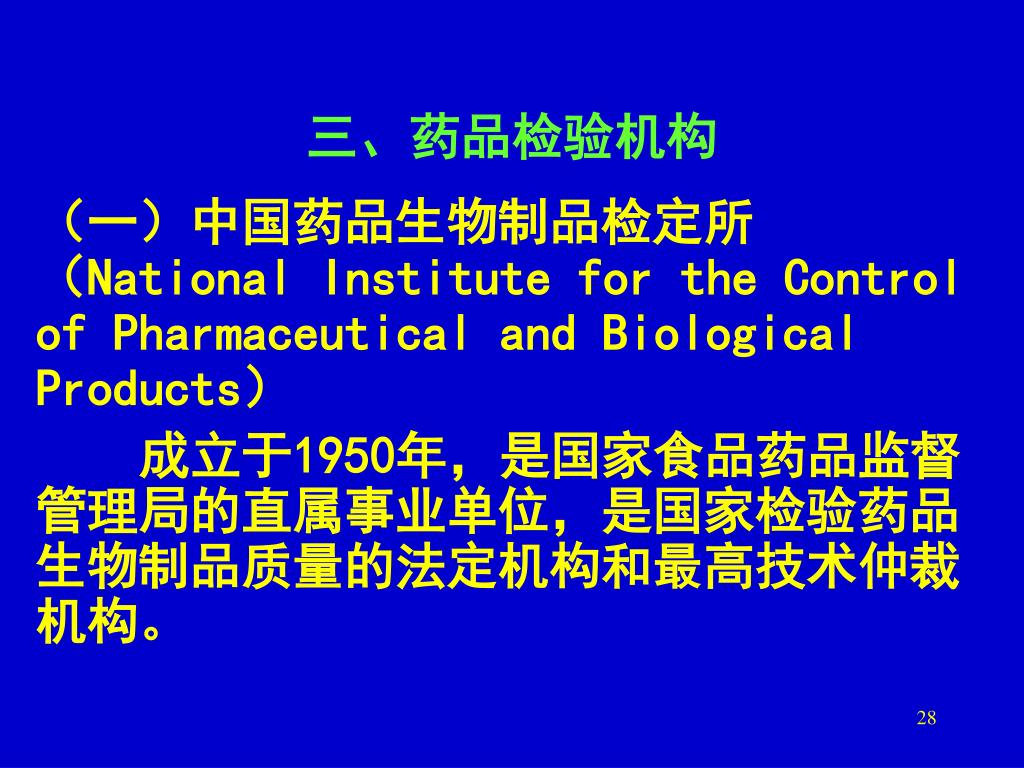 三、药品检验机构

（一）中国药品生物制品检定所（National Institute for the Control of Pharmaceutical and Biological Products）

成立于1950年，是国家食品药品监督管理局的直属事业单位，是国家检验药品生物制品质量的法定机构和最高技术仲裁机构。

28